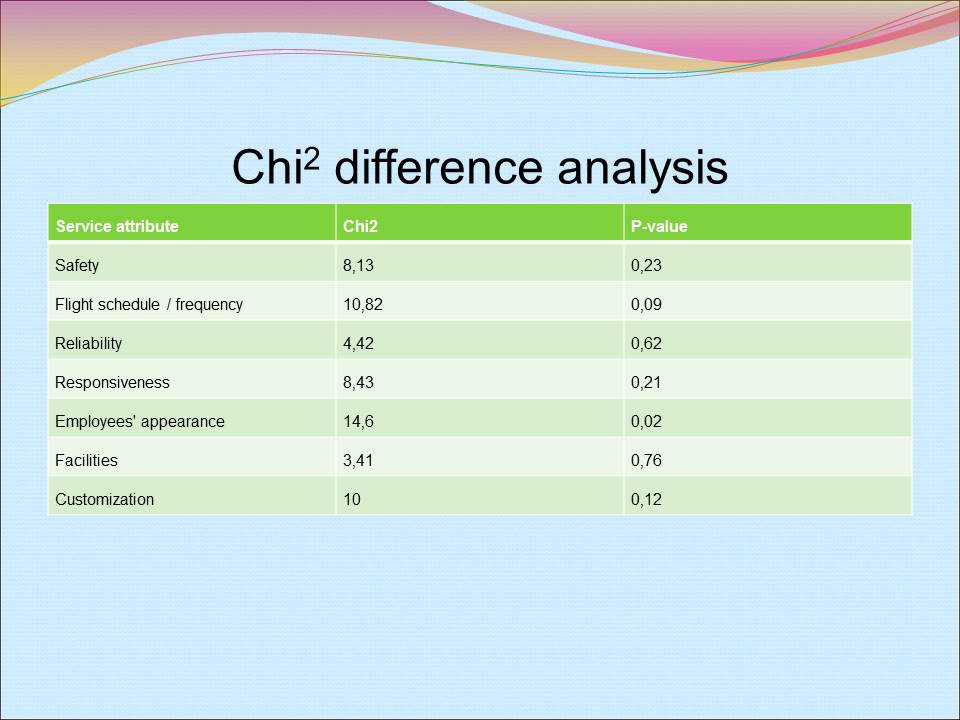 Chi$^2$ difference analysis

| Service attribute | Chi2 | P-value |
|---|---|---|
| Safety | 8,13 | 0,23 |
| Flight schedule / frequency | 10,82 | 0,09 |
| Reliability | 4,42 | 0,62 |
| Responsiveness | 8,43 | 0,21 |
| Employees' appearance | 14,6 | 0,02 |
| Facilities | 3,41 | 0,76 |
| Customization | 10 | 0,12 |